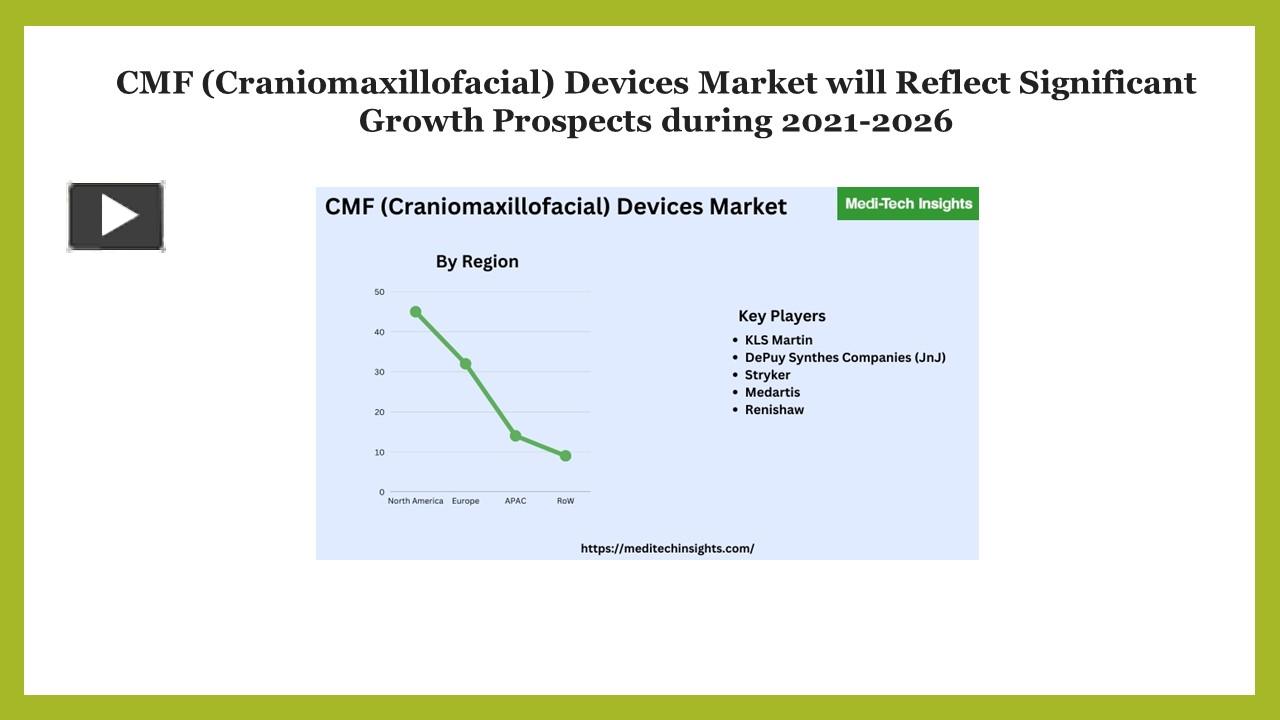 CMF (Craniomaxillofacial) Devices Market will Reflect Significant Growth Prospects during 2021-2026

CMF (Craniomaxillofacial) Devices Market

Medi-Tech Insights

By Region

50
40
30
20
10
0

North America
Europe
APAC
RoW

Key Players
• KLS Martin
• DePuy Synthes Companies (JnJ)
• Stryker
• Medartis
• Renishaw

https://meditechinsights.com/